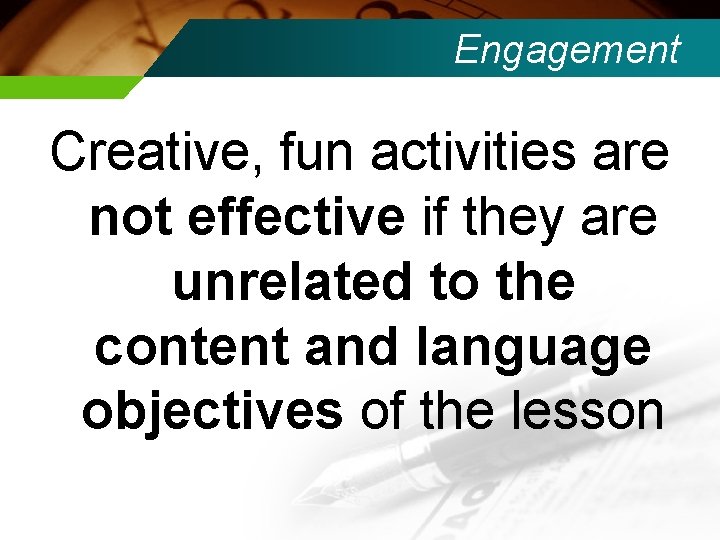 Engagement

Creative, fun activities are not effective if they are unrelated to the content and language objectives of the lesson